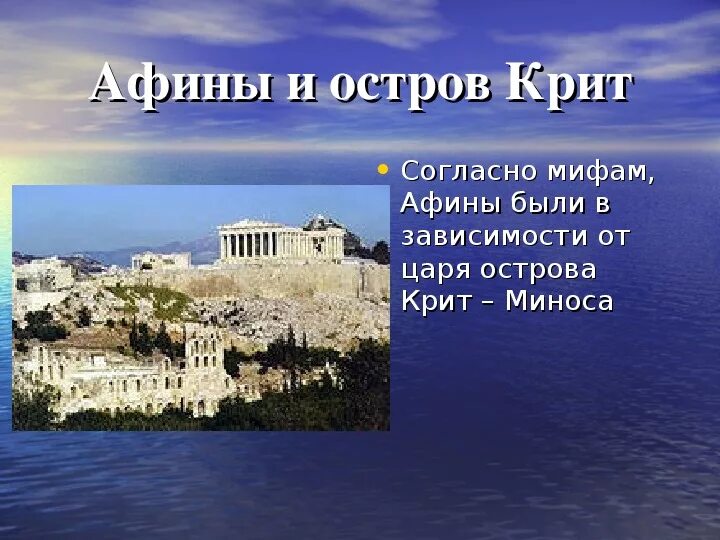 Афины и остров Крит

• Согласно мифам, Афины были в зависимости от царя острова Крит – Миноса